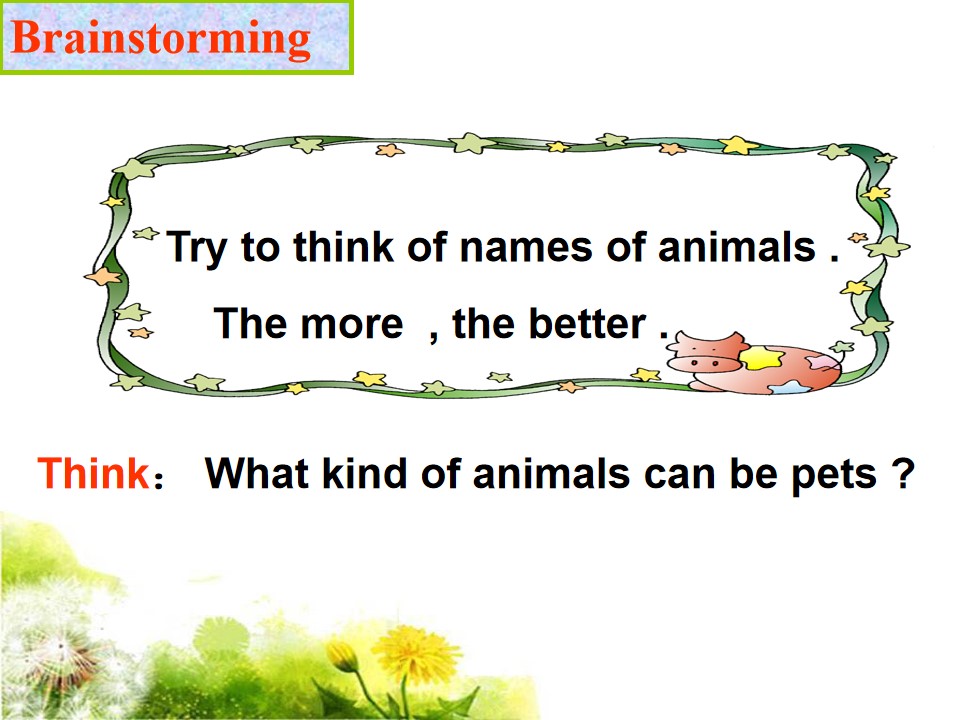 Brainstorming

Try to think of names of animals .

The more , the better .

Think： What kind of animals can be pets ?